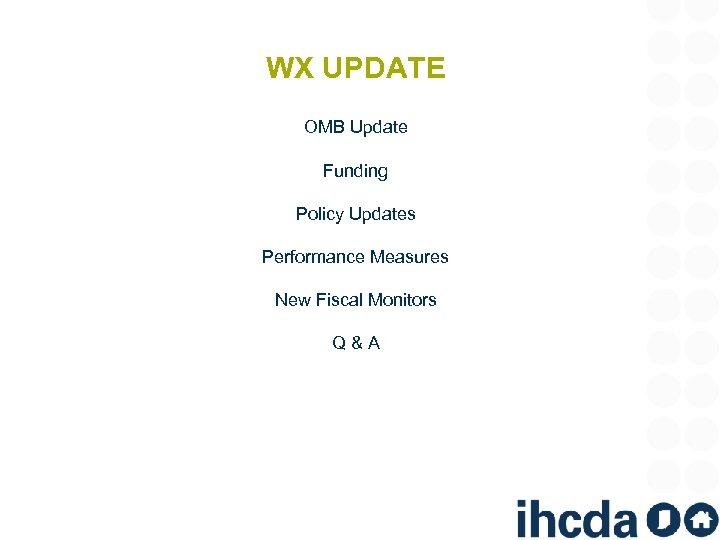 WX UPDATE

OMB Update

Funding

Policy Updates

Performance Measures

New Fiscal Monitors

Q & A

ihcda